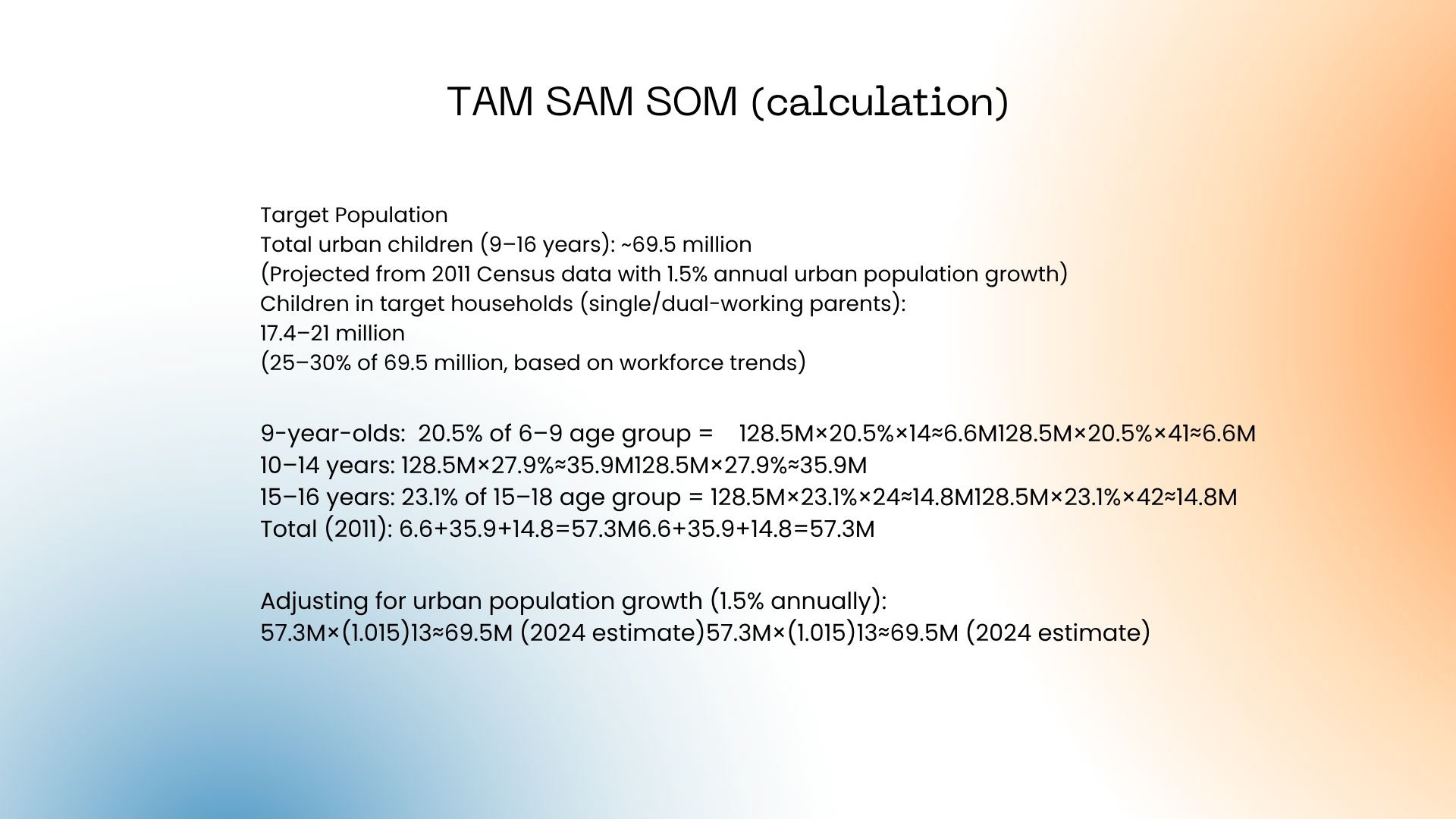 TAM SAM SOM (calculation)

Target Population
Total urban children (9–16 years): ~69.5 million
(Projected from 2011 Census data with 1.5% annual urban population growth)
Children in target households (single/dual-working parents):
17.4–21 million
(25–30% of 69.5 million, based on workforce trends)

9-year-olds: 20.5% of 6–9 age group = 128.5M×20.5%×14≈6.6M128.5M×20.5%×41≈6.6M
10–14 years: 128.5M×27.9%≈35.9M128.5M×27.9%≈35.9M
15–16 years: 23.1% of 15–18 age group = 128.5M×23.1%×24≈14.8M128.5M×23.1%×42≈14.8M
Total (2011): 6.6+35.9+14.8=57.3M6.6+35.9+14.8=57.3M

Adjusting for urban population growth (1.5% annually):
57.3M×(1.015)13≈69.5M (2024 estimate)57.3M×(1.015)13≈69.5M (2024 estimate)